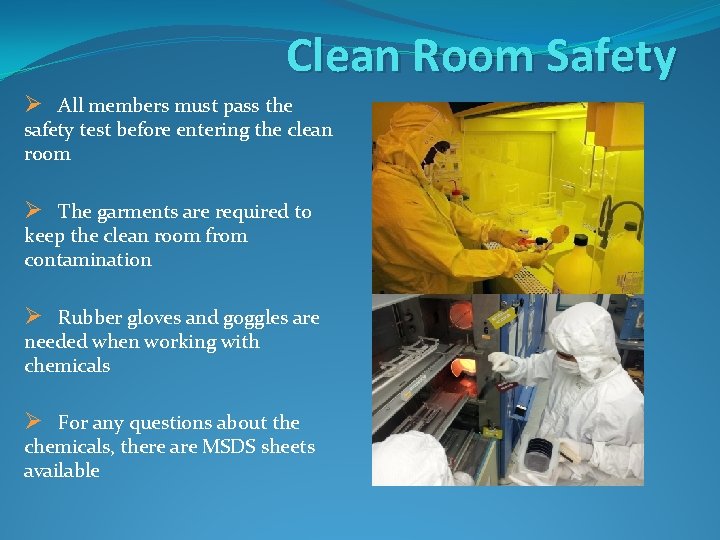 Clean Room Safety

➢ All members must pass the safety test before entering the clean room

➢ The garments are required to keep the clean room from contamination

➢ Rubber gloves and goggles are needed when working with chemicals

➢ For any questions about the chemicals, there are MSDS sheets available